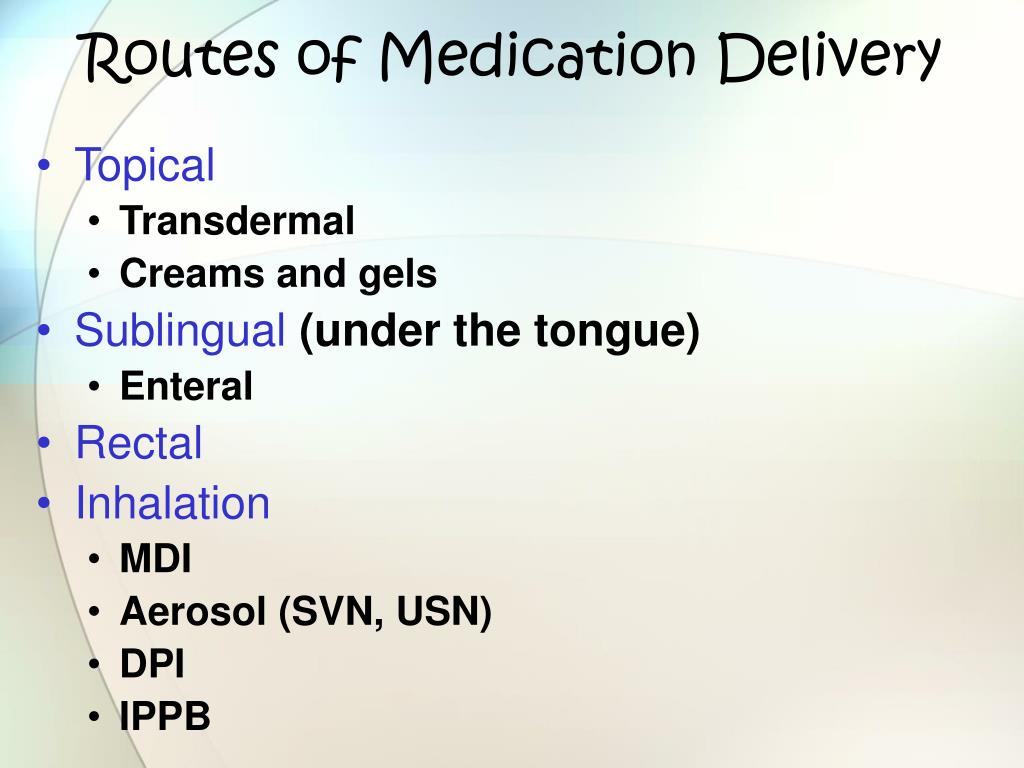 Routes of Medication Delivery

• Topical
  • Transdermal
  • Creams and gels
• Sublingual (under the tongue)
  • Enteral
• Rectal
• Inhalation
  • MDI
  • Aerosol (SVN, USN)
  • DPI
  • IPPB